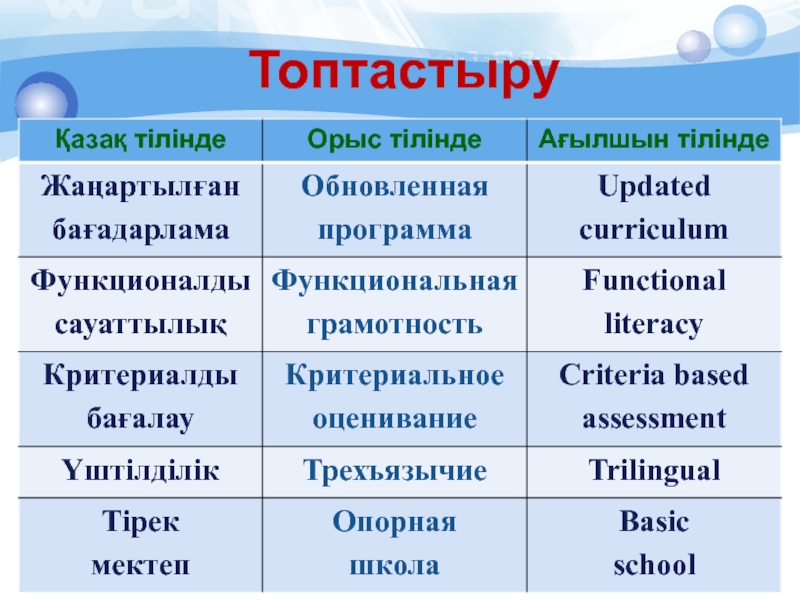 Топтастыру

| Қазақ тілінде | Орыс тілінде | Ағылшын тілінде |
|---|---|---|
| Жаңартылған бағадарлама | Обновленная программа | Updated curriculum |
| Функционалды сауаттылық | Функциональная грамотность | Functional literacy |
| Критериалды бағалау | Критериальное оценивание | Criteria based assessment |
| Үштілділік | Трехъязычие | Trilingual |
| Тірек мектеп | Опорная школа | Basic school |